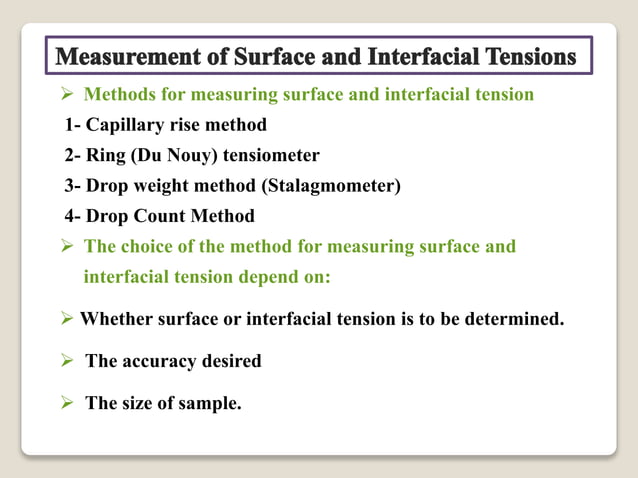 Measurement of Surface and Interfacial Tensions

➢ Methods for measuring surface and interfacial tension

1- Capillary rise method

2- Ring (Du Nouy) tensiometer

3- Drop weight method (Stalagmometer)

4- Drop Count Method

➢ The choice of the method for measuring surface and interfacial tension depend on:

➢ Whether surface or interfacial tension is to be determined.

➢ The accuracy desired

➢ The size of sample.